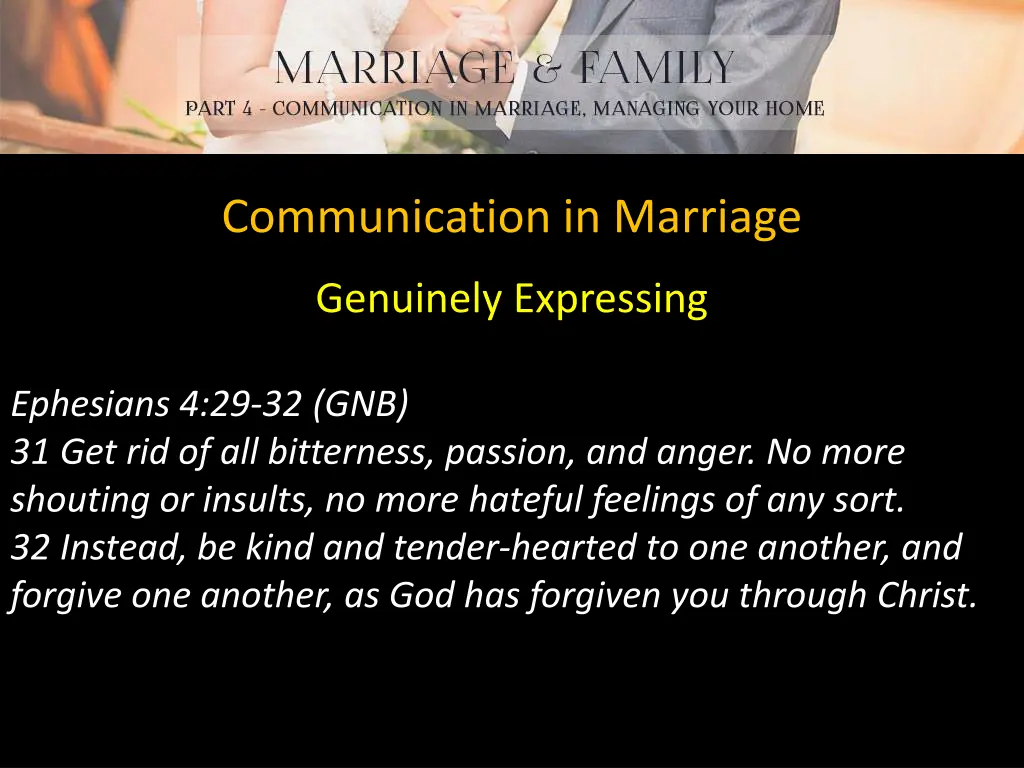 MARRIAGE & FAMILY
PART 4 - COMMUNICATION IN MARRIAGE, MANAGING YOUR HOME

Communication in Marriage

Genuinely Expressing

Ephesians 4:29-32 (GNB)
31 Get rid of all bitterness, passion, and anger. No more shouting or insults, no more hateful feelings of any sort.
32 Instead, be kind and tender-hearted to one another, and forgive one another, as God has forgiven you through Christ.